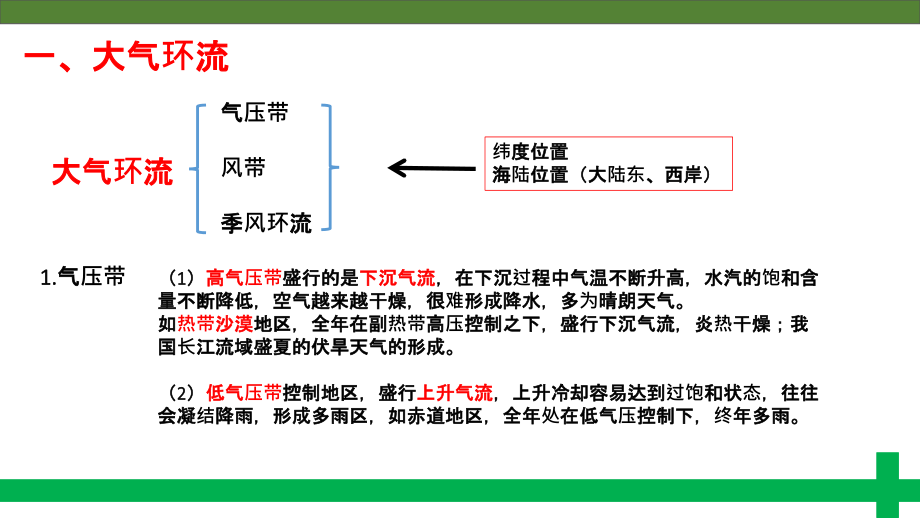 一、大气环流

大气环流

气压带

风带

季风环流

纬度位置
海陆位置（大陆东、西岸）

1.气压带

（1）高气压带盛行的是下沉气流，在下沉过程中气温不断升高，水汽的饱和含量不断降低，空气越来越干燥，很难形成降水，多为晴朗天气。
如热带沙漠地区，全年在副热带高压控制之下，盛行下沉气流，炎热干燥；我国长江流域盛夏的伏旱天气的形成。

（2）低气压带控制地区，盛行上升气流，上升冷却容易达到过饱和状态，往往会凝结降雨，形成多雨区，如赤道地区，全年处在低气压控制下，终年多雨。